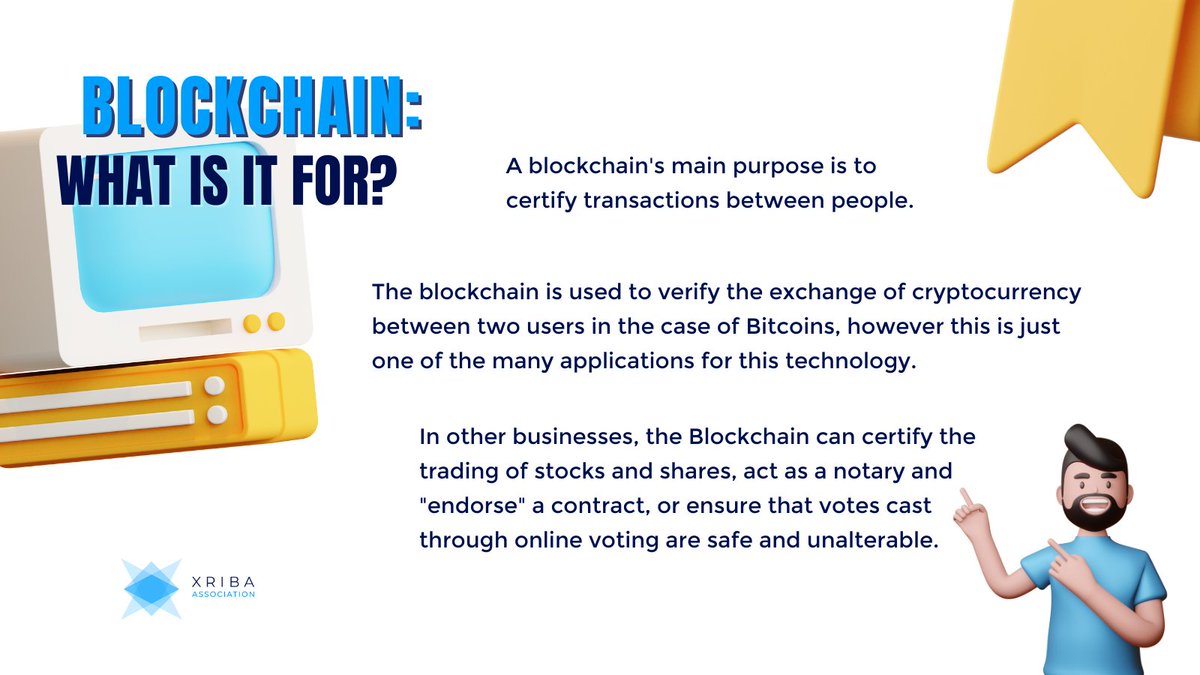 BLOCKCHAIN:
WHAT IS IT FOR?

A blockchain's main purpose is to certify transactions between people.

The blockchain is used to verify the exchange of cryptocurrency between two users in the case of Bitcoins, however this is just one of the many applications for this technology.

In other businesses, the Blockchain can certify the trading of stocks and shares, act as a notary and "endorse" a contract, or ensure that votes cast through online voting are safe and unalterable.

XRIBA
ASSOCIATION